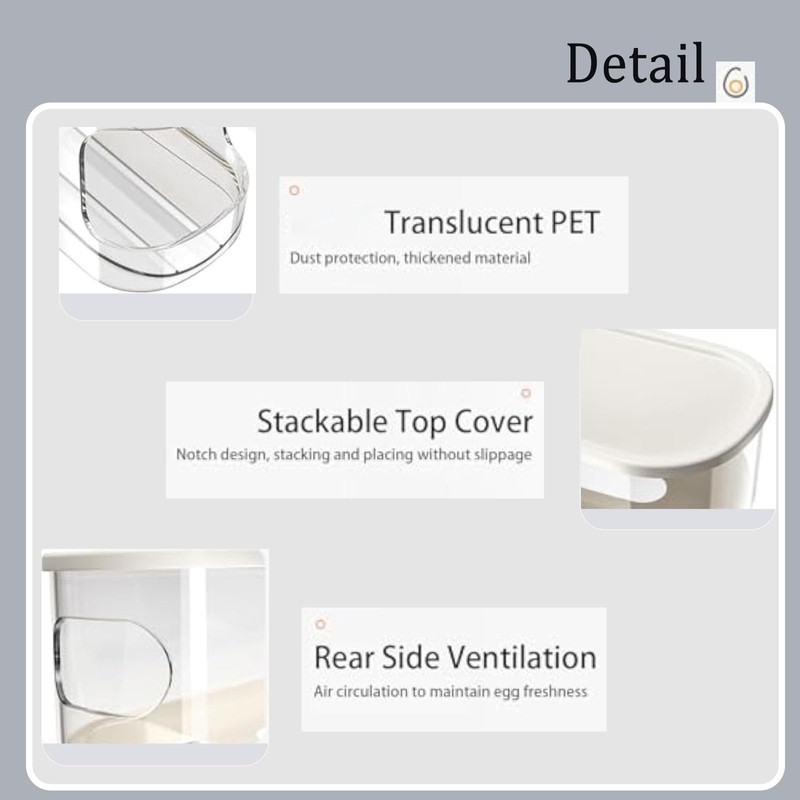 Detail

Translucent PET
Dust protection, thickened material

Stackable Top Cover
Notch design, stacking and placing without slippage

Rear Side Ventilation
Air circulation to maintain egg freshness